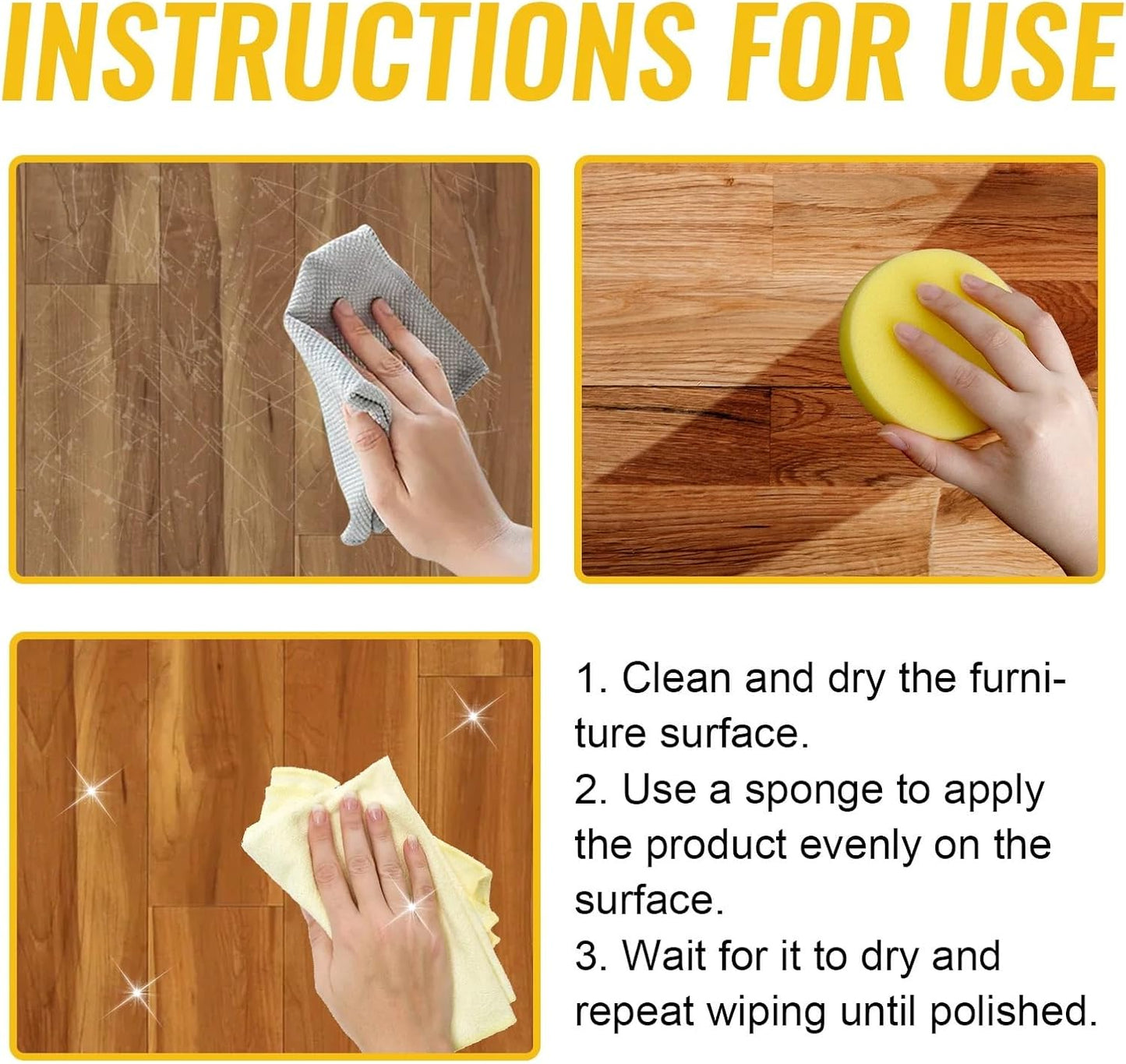 INSTRUCTIONS FOR USE

1. Clean and dry the furniture surface.
2. Use a sponge to apply the product evenly on the surface.
3. Wait for it to dry and repeat wiping until polished.